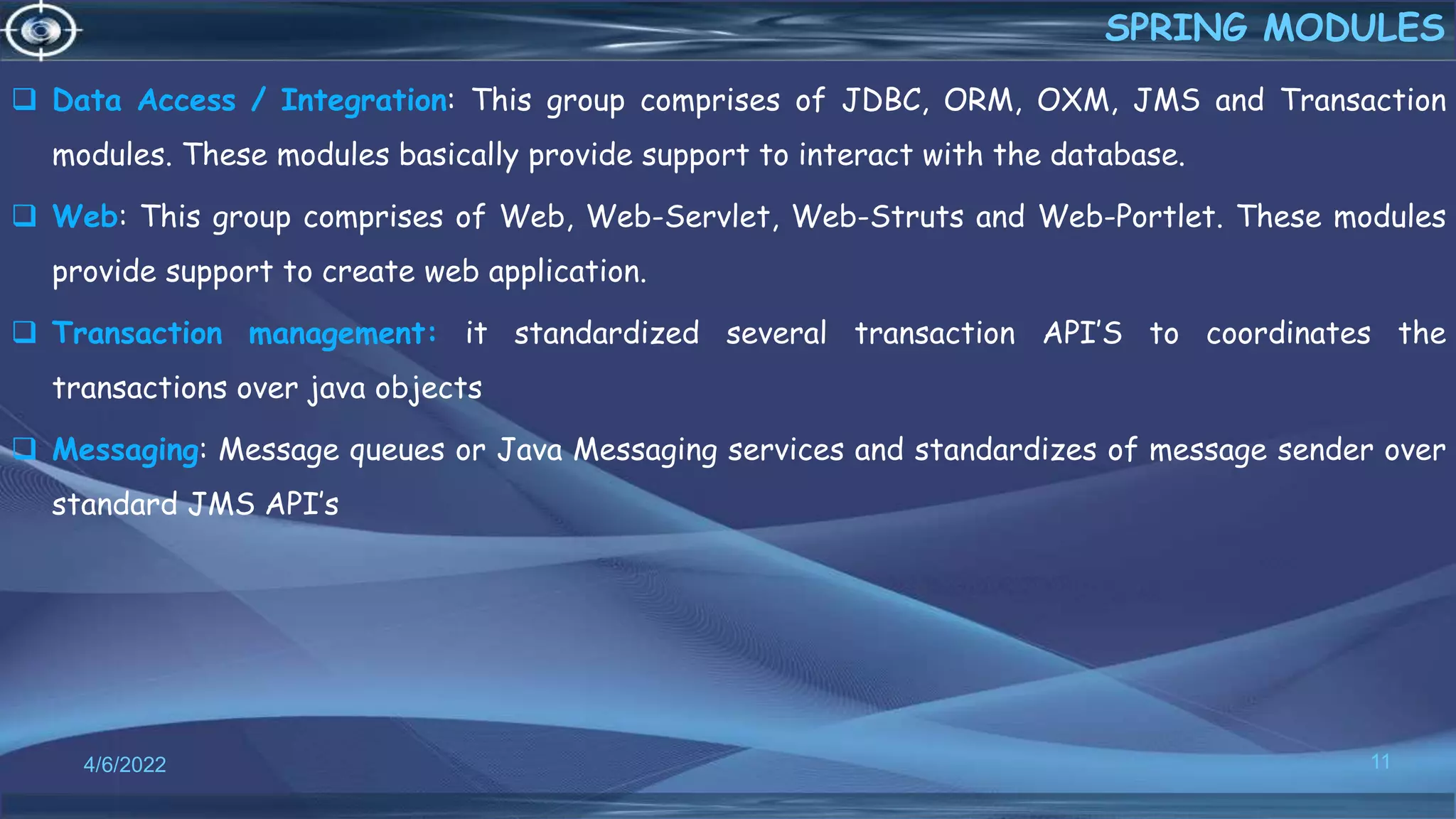 SPRING MODULES

❑ Data Access / Integration: This group comprises of JDBC, ORM, OXM, JMS and Transaction modules. These modules basically provide support to interact with the database.

❑ Web: This group comprises of Web, Web-Servlet, Web-Struts and Web-Portlet. These modules provide support to create web application.

❑ Transaction management: it standardized several transaction API'S to coordinates the transactions over java objects

❑ Messaging: Message queues or Java Messaging services and standardizes of message sender over standard JMS API's

4/6/2022

11